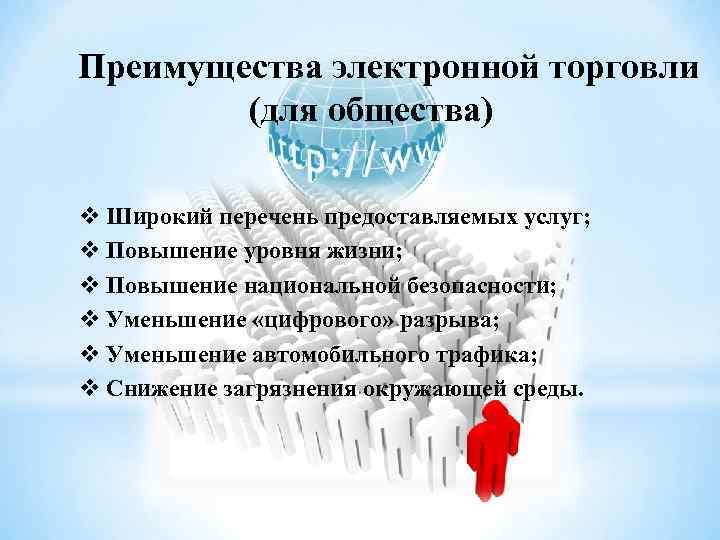 Преимущества электронной торговли (для общества)

http://www

❖ Широкий перечень предоставляемых услуг;
❖ Повышение уровня жизни;
❖ Повышение национальной безопасности;
❖ Уменьшение «цифрового» разрыва;
❖ Уменьшение автомобильного трафика;
❖ Снижение загрязнения окружающей среды.